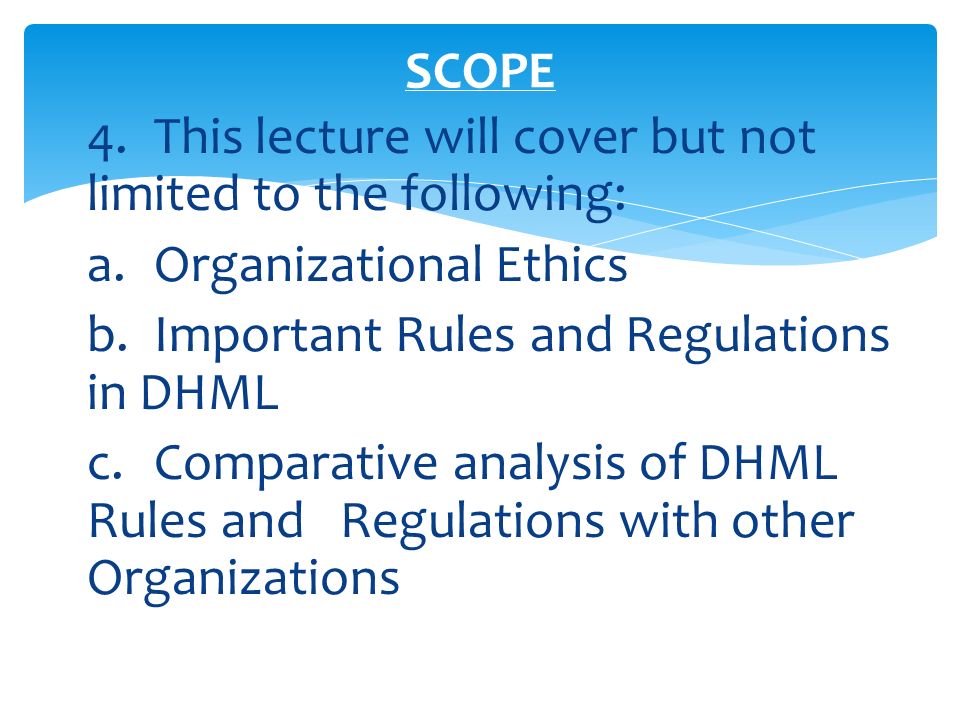 SCOPE

4. This lecture will cover but not limited to the following:

a. Organizational Ethics

b. Important Rules and Regulations in DHML

c. Comparative analysis of DHML Rules and Regulations with other Organizations